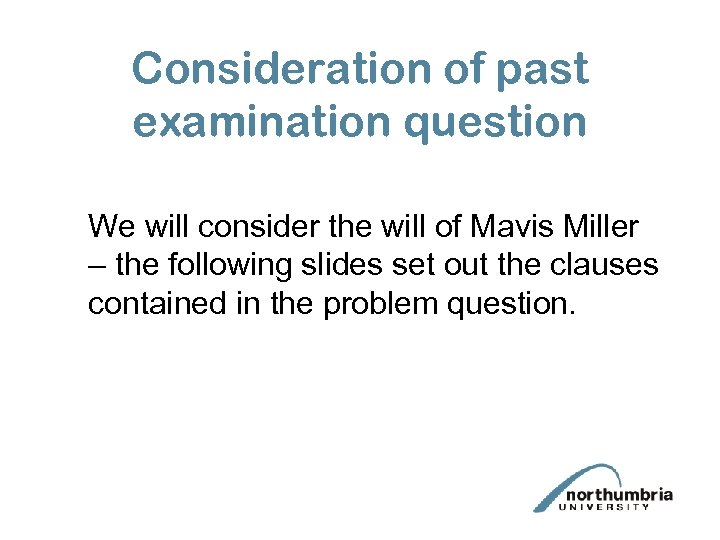 Consideration of past examination question

We will consider the will of Mavis Miller – the following slides set out the clauses contained in the problem question.

northumbria
UNIVERSITY